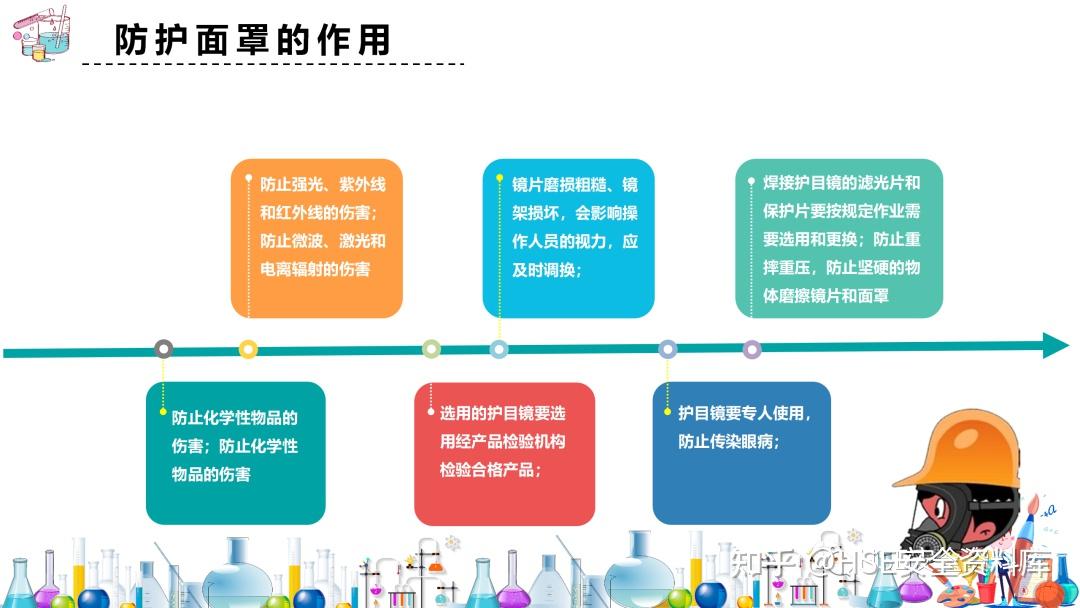 防护面罩的作用

防止强光、紫外线和红外线的伤害；防止微波、激光和电离辐射的伤害

镜片磨损粗糙、镜架损坏，会影响操作人员的视力，应及时调换；

焊接护目镜的滤光片和保护片要按规定作业需要选用和更换；防止重摔重压，防止坚硬的物体磨擦镜片和面罩

防止化学性物品的伤害；防止化学性物品的伤害

选用的护目镜要选用经产品检验机构检验合格产品；

护目镜要专人使用，防止传染眼病；

知乎 @HSE安全资料库